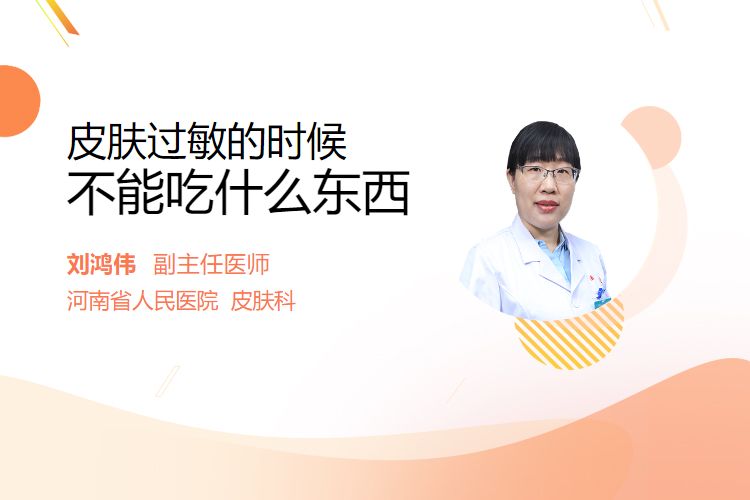 皮肤过敏的时候
不能吃什么东西

刘鸿伟 副主任医师
河南省人民医院 皮肤科